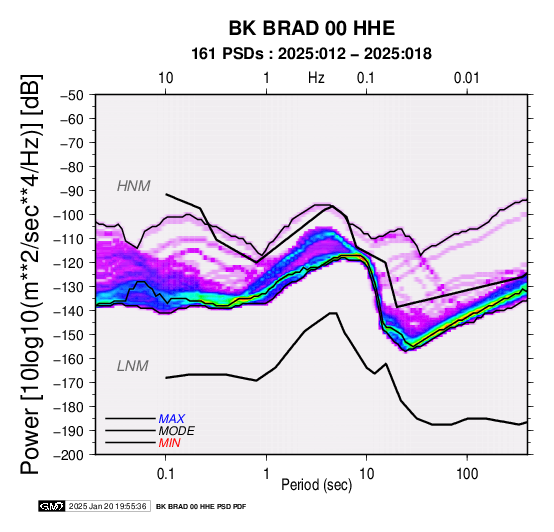 BK BRAD 00 HHE
161 PSDs : 2025:012 – 2025:018

10
1
Hz
0.1
0.01

Power [10log10(m**2/sec**4/Hz)] [dB]

−50
−60
−70
−80
−90
−100
−110
−120
−130
−140
−150
−160
−170
−180
−190
−200

HNM
LNM

MAX
MODE
MIN

0.1
1
10
100
Period (sec)

GMT 2025 Jan 20 19:55:36 BK BRAD 00 HHE PSD PDF